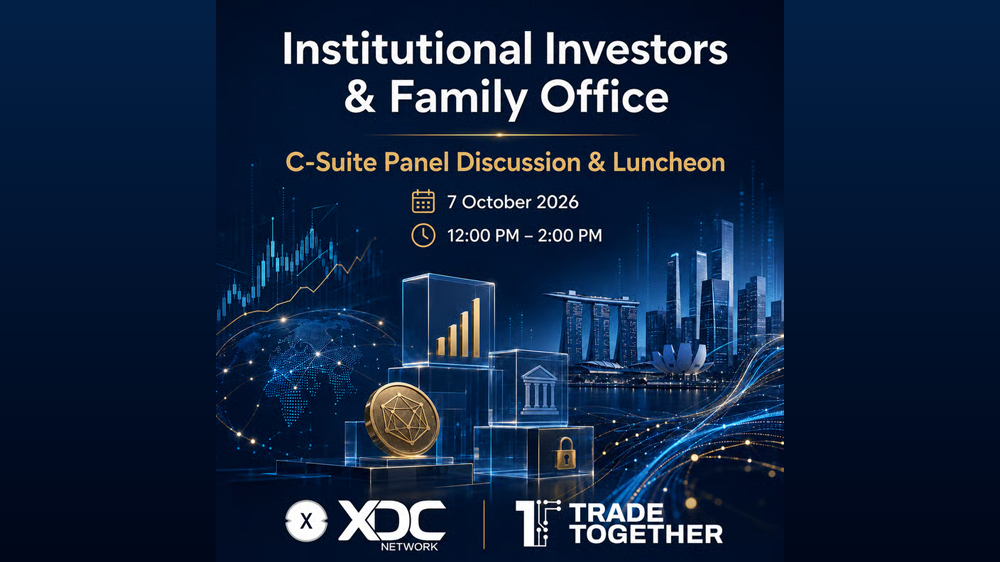 Institutional Investors & Family Office

C-Suite Panel Discussion & Luncheon

7 October 2026

12:00 PM – 2:00 PM

X XDC NETWORK

TRADE TOGETHER